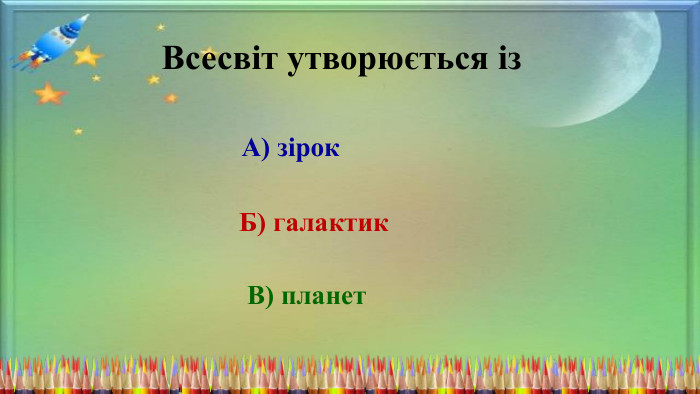 Всесвіт утворюється із

А) зірок

Б) галактик

В) планет